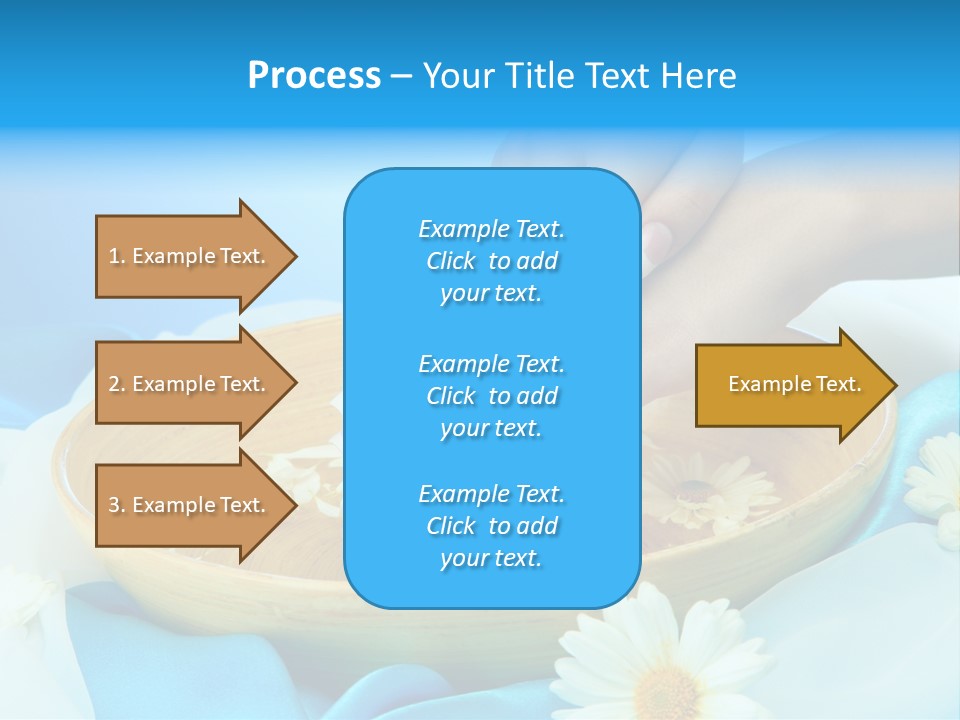 Process – Your Title Text Here

1. Example Text.

2. Example Text.

3. Example Text.

Example Text. Click to add your text.

Example Text. Click to add your text.

Example Text. Click to add your text.

Example Text.